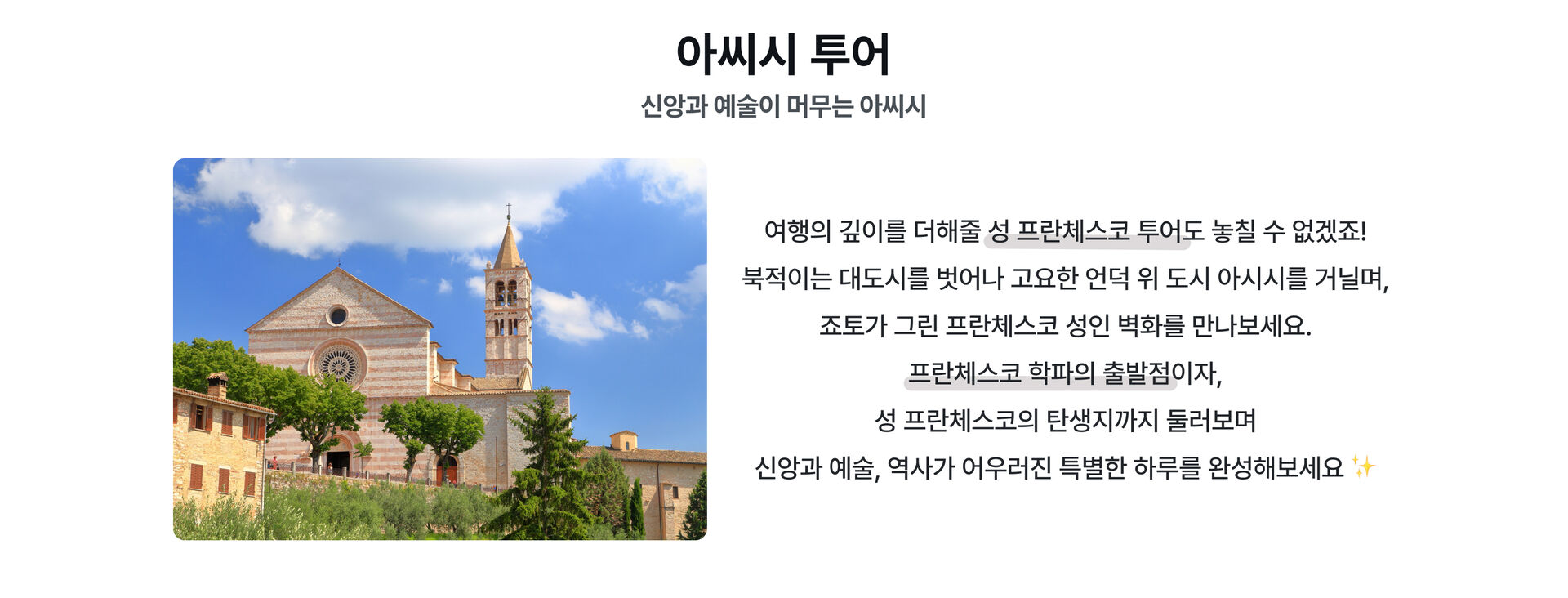 아씨시 투어

신앙과 예술이 머무는 아씨시

여행의 깊이를 더해줄 성 프란체스코 투어도 놓칠 수 없겠죠!
북적이는 대도시를 벗어나 고요한 언덕 위 도시 아시시를 거닐며,
죠토가 그린 프란체스코 성인 벽화를 만나보세요.
프란체스코 학파의 출발점이자,
성 프란체스코의 탄생지까지 둘러보며
신앙과 예술, 역사가 어우러진 특별한 하루를 완성해보세요 ✨